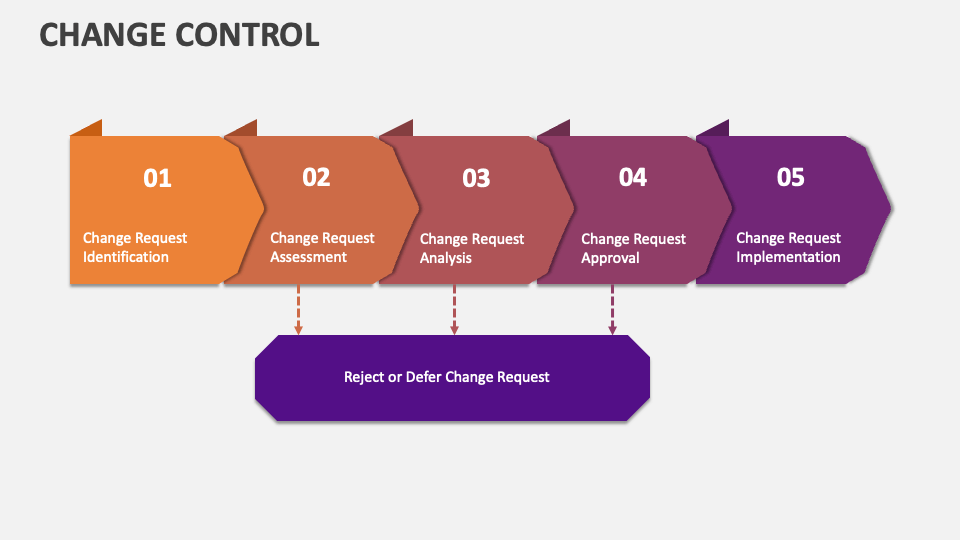 CHANGE CONTROL

01
Change Request Identification

02
Change Request Assessment

03
Change Request Analysis

04
Change Request Approval

05
Change Request Implementation

Reject or Defer Change Request